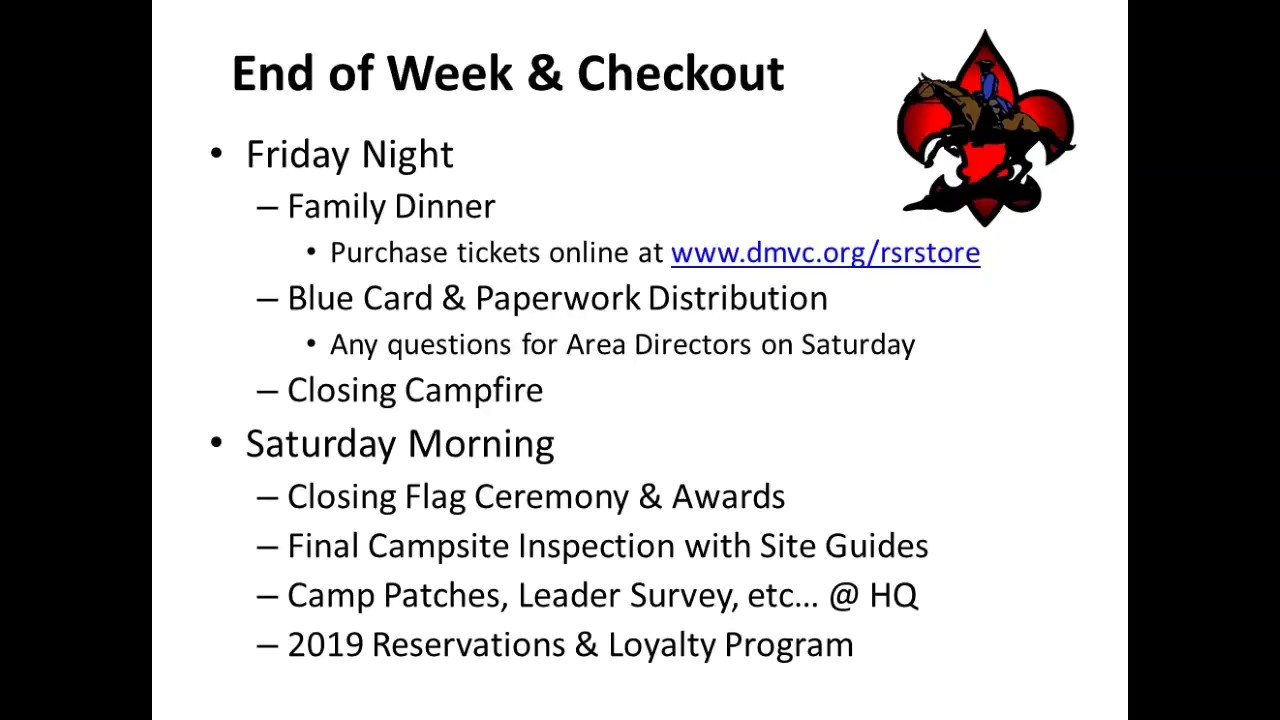 End of Week & Checkout

• Friday Night
– Family Dinner
• Purchase tickets online at www.dmvc.org/rsrstore
– Blue Card & Paperwork Distribution
• Any questions for Area Directors on Saturday
– Closing Campfire
• Saturday Morning
– Closing Flag Ceremony & Awards
– Final Campsite Inspection with Site Guides
– Camp Patches, Leader Survey, etc… @ HQ
– 2019 Reservations & Loyalty Program